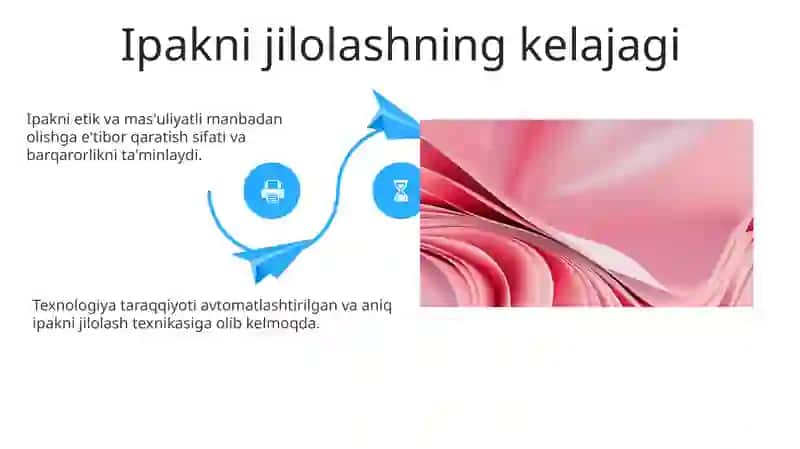 Ipakni jilolashning kelajagi

Ipakni etik va mas'uliyatli manbadan olishga e'tibor qaratish sifati va barqarorlikni ta'minlaydi.

Texnologiya taraqqiyoti avtomatlashtirilgan va aniq ipakni jilolash texnikasiga olib kelmoqda.